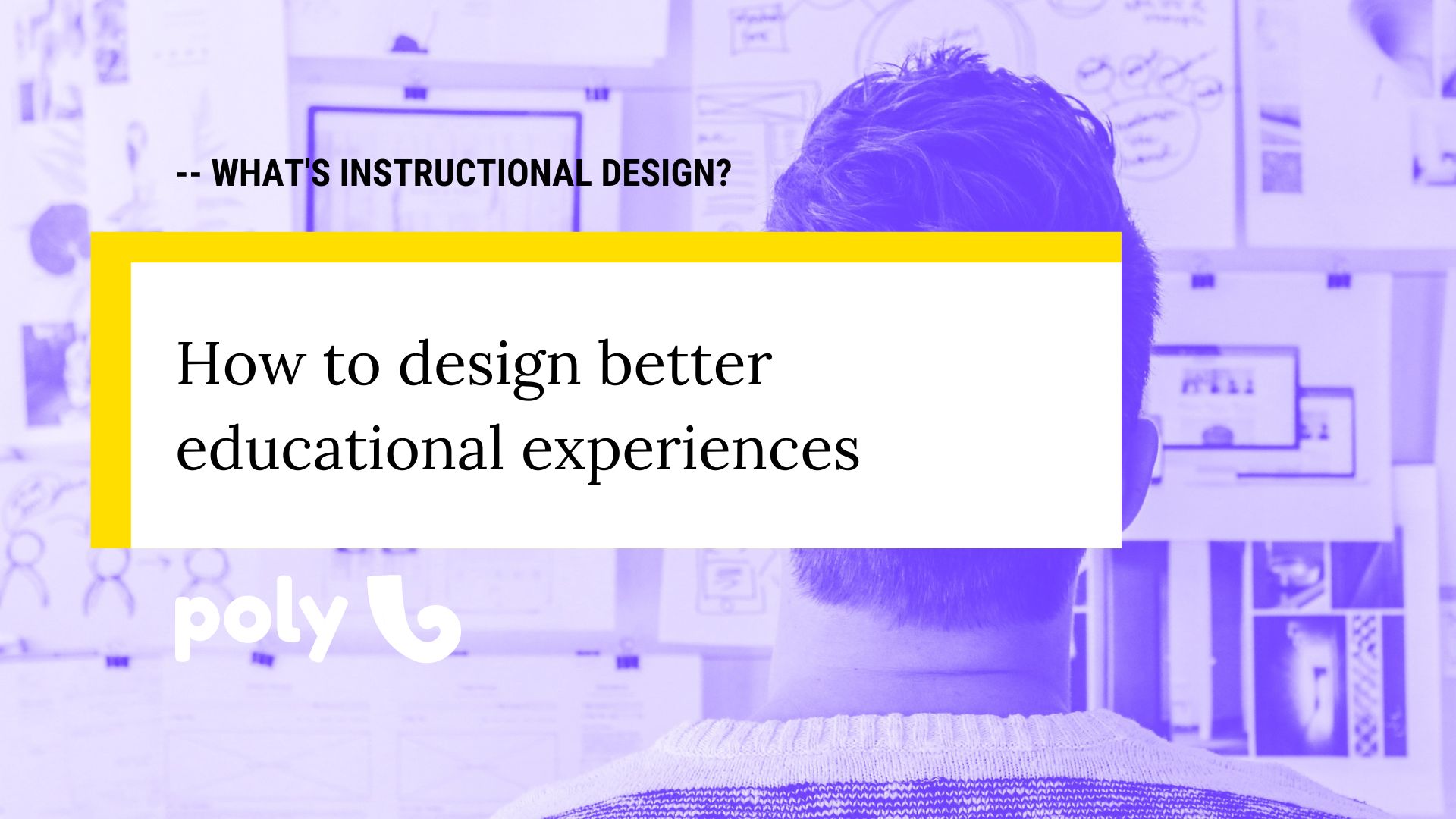 -- WHAT'S INSTRUCTIONAL DESIGN?

How to design better educational experiences

poly